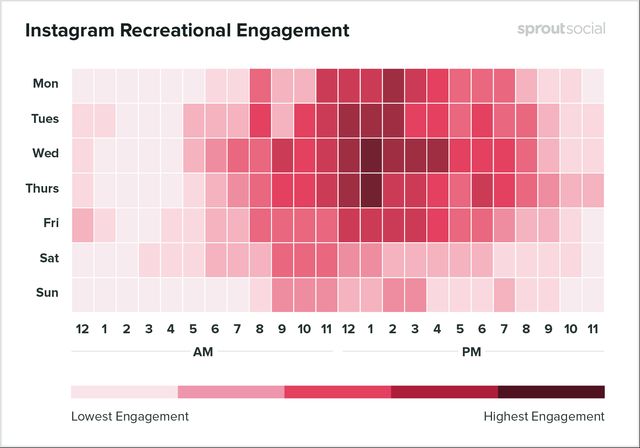 Instagram Recreational Engagement

sproutsocial

Mon
Tues
Wed
Thurs
Fri
Sat
Sun

12 1 2 3 4 5 6 7 8 9 10 11 12 1 2 3 4 5 6 7 8 9 10 11

AM

PM

Lowest Engagement

Highest Engagement